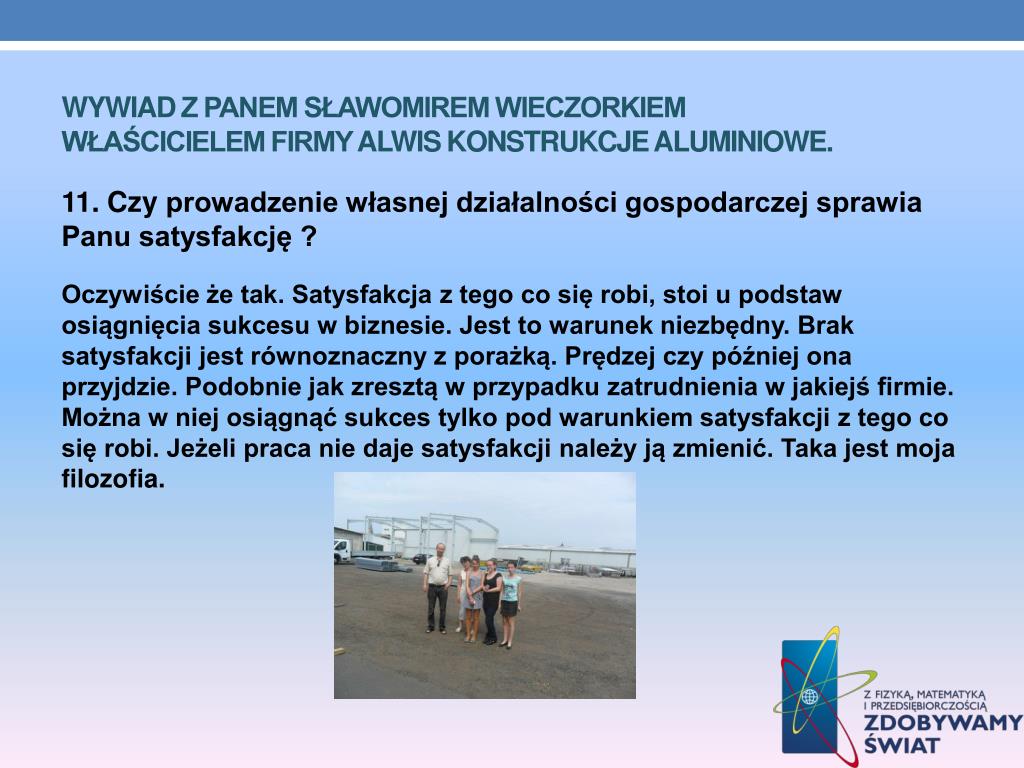 WYWIAD Z PANEM SŁAWOMIREM WIECZORKIEM WŁAŚCICIELEM FIRMY ALWIS KONSTRUKCJE ALUMINIOWE.

11. Czy prowadzenie własnej działalności gospodarczej sprawia Panu satysfakcję ?

Oczywiście że tak. Satysfakcja z tego co się robi, stoi u podstaw osiągnięcia sukcesu w biznesie. Jest to warunek niezbędny. Brak satysfakcji jest równoznaczny z porażką. Prędzej czy później ona przyjdzie. Podobnie jak zresztą w przypadku zatrudnienia w jakiejś firmie. Można w niej osiągnąć sukces tylko pod warunkiem satysfakcji z tego co się robi. Jeżeli praca nie daje satysfakcji należy ją zmienić. Taka jest moja filozofia.

Z FIZYKĄ, MATEMATYKĄ I PRZEDSIĘBIORCZOŚCIĄ
ZDOBYWAMY ŚWIAT